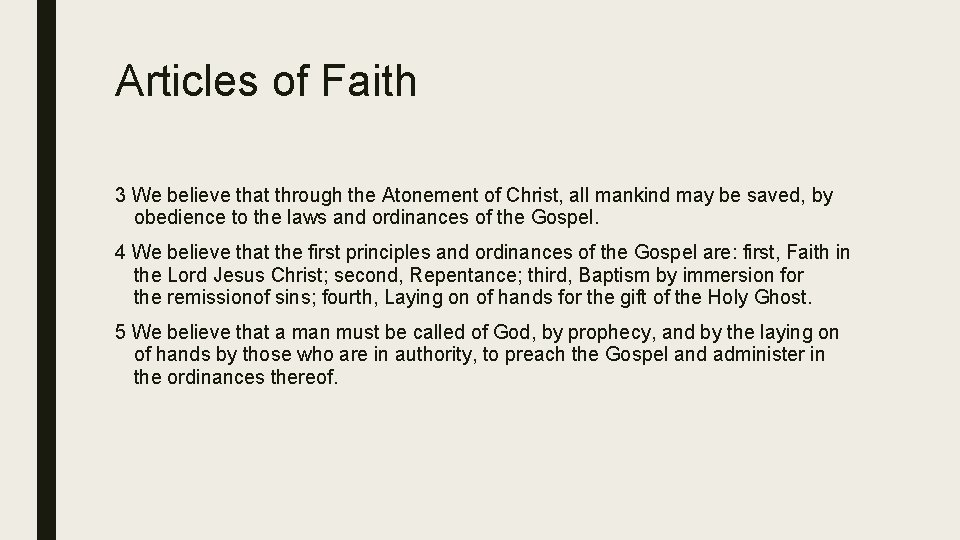 Articles of Faith

3 We believe that through the Atonement of Christ, all mankind may be saved, by obedience to the laws and ordinances of the Gospel.

4 We believe that the first principles and ordinances of the Gospel are: first, Faith in the Lord Jesus Christ; second, Repentance; third, Baptism by immersion for the remissionof sins; fourth, Laying on of hands for the gift of the Holy Ghost.

5 We believe that a man must be called of God, by prophecy, and by the laying on of hands by those who are in authority, to preach the Gospel and administer in the ordinances thereof.